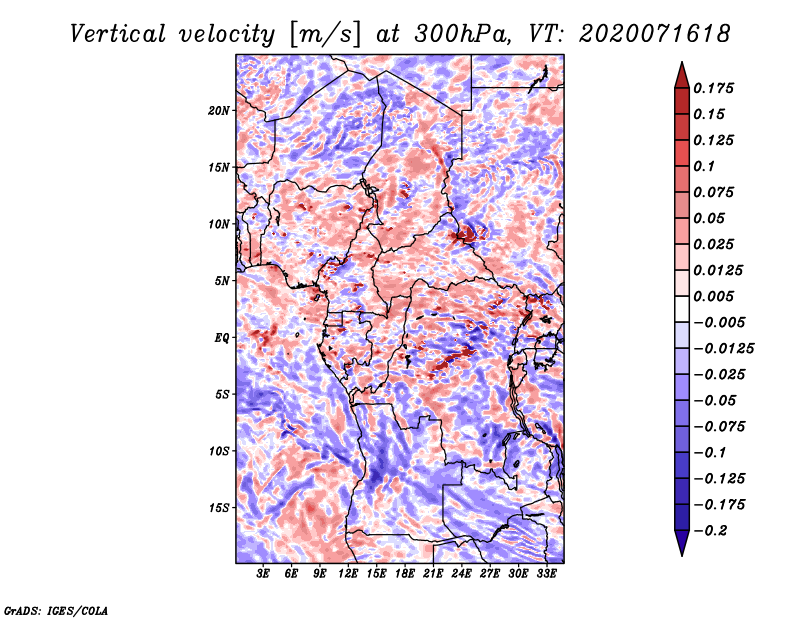 Vertical velocity [m/s] at 300hPa, VT: 2020071618

20N
15N
10N
5N
EQ
5S
10S
15S

3E 6E 9E 12E 15E 18E 21E 24E 27E 30E 33E

0.175
0.15
0.125
0.1
0.075
0.05
0.025
0.0125
0.005
−0.005
−0.0125
−0.025
−0.05
−0.075
−0.1
−0.125
−0.175
−0.2

GrADS: IGES/COLA